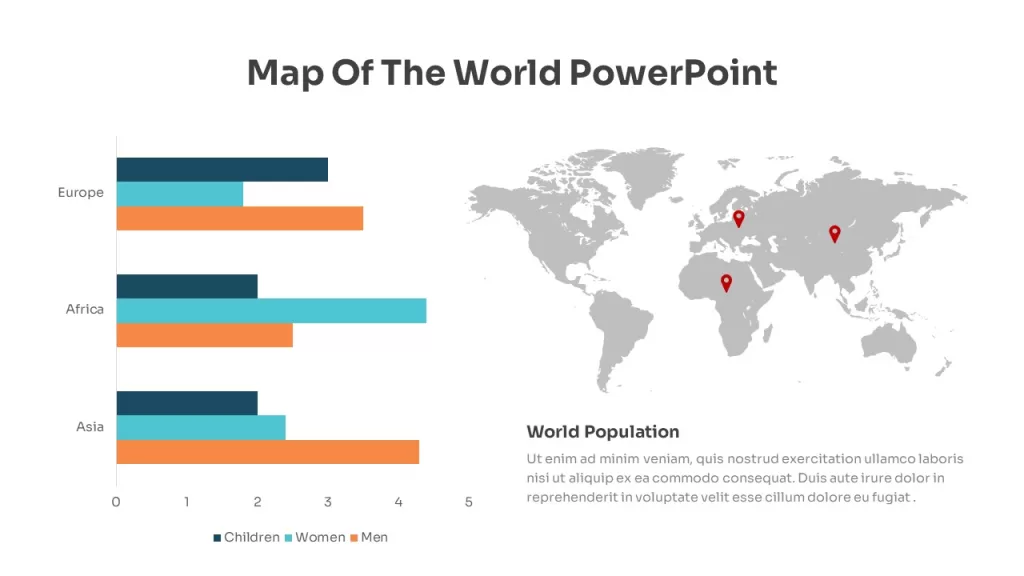 Map Of The World PowerPoint

Europe
Africa
Asia

0 1 2 3 4 5

Children Women Men

World Population

Ut enim ad minim veniam, quis nostrud exercitation ullamco laboris nisi ut aliquip ex ea commodo consequat. Duis aute irure dolor in reprehenderit in voluptate velit esse cillum dolore eu fugiat .